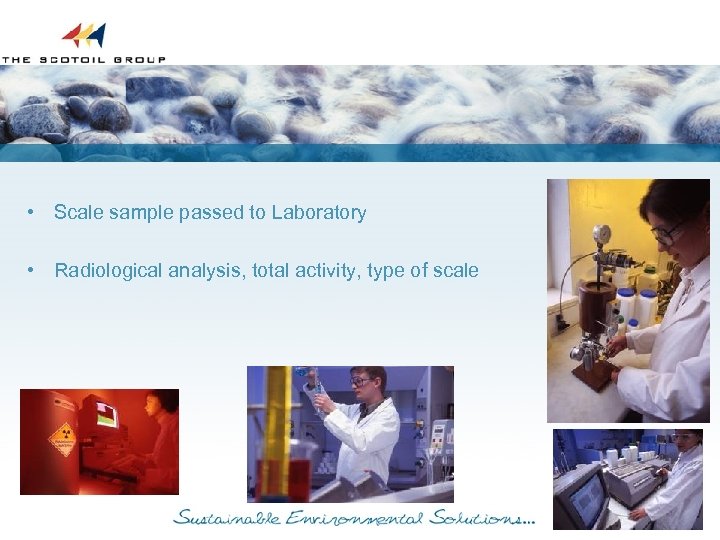 THE SCOTOIL GROUP

• Scale sample passed to Laboratory

• Radiological analysis, total activity, type of scale

Sustainable Environmental Solutions...